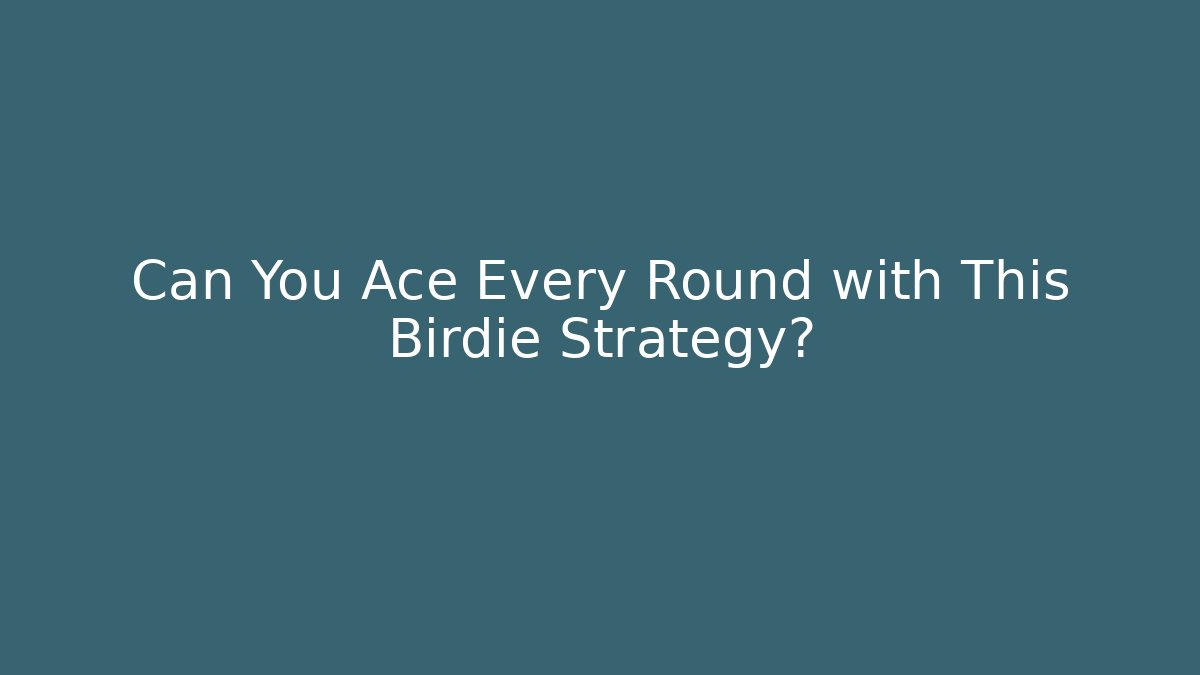 Can You Ace Every Round with This Birdie Strategy?